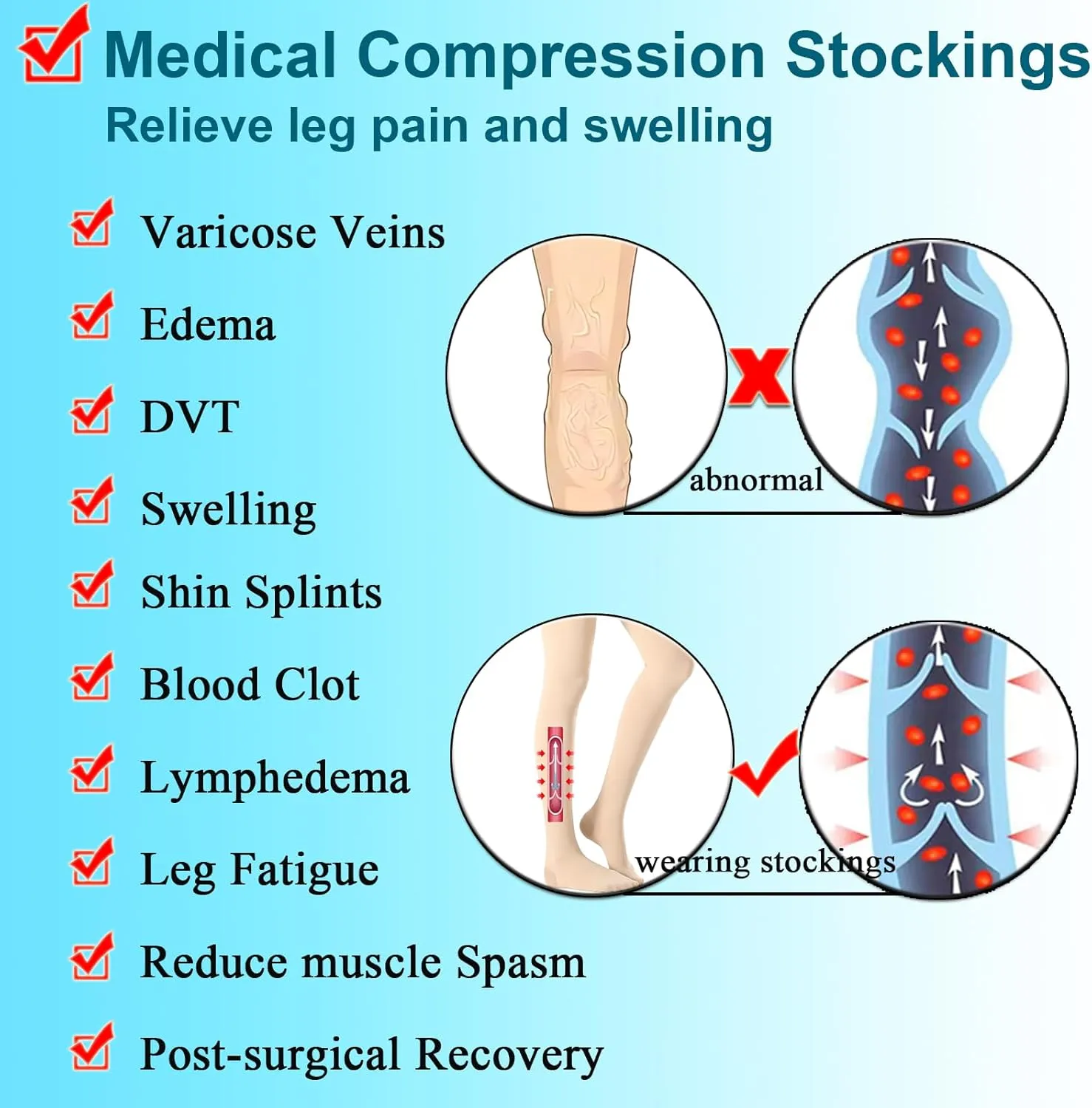 Medical Compression Stockings
Relieve leg pain and swelling

Varicose Veins
Edema
DVT
Swelling
Shin Splints
Blood Clot
Lymphedema
Leg Fatigue
Reduce muscle Spasm
Post-surgical Recovery

abnormal

wearing stockings